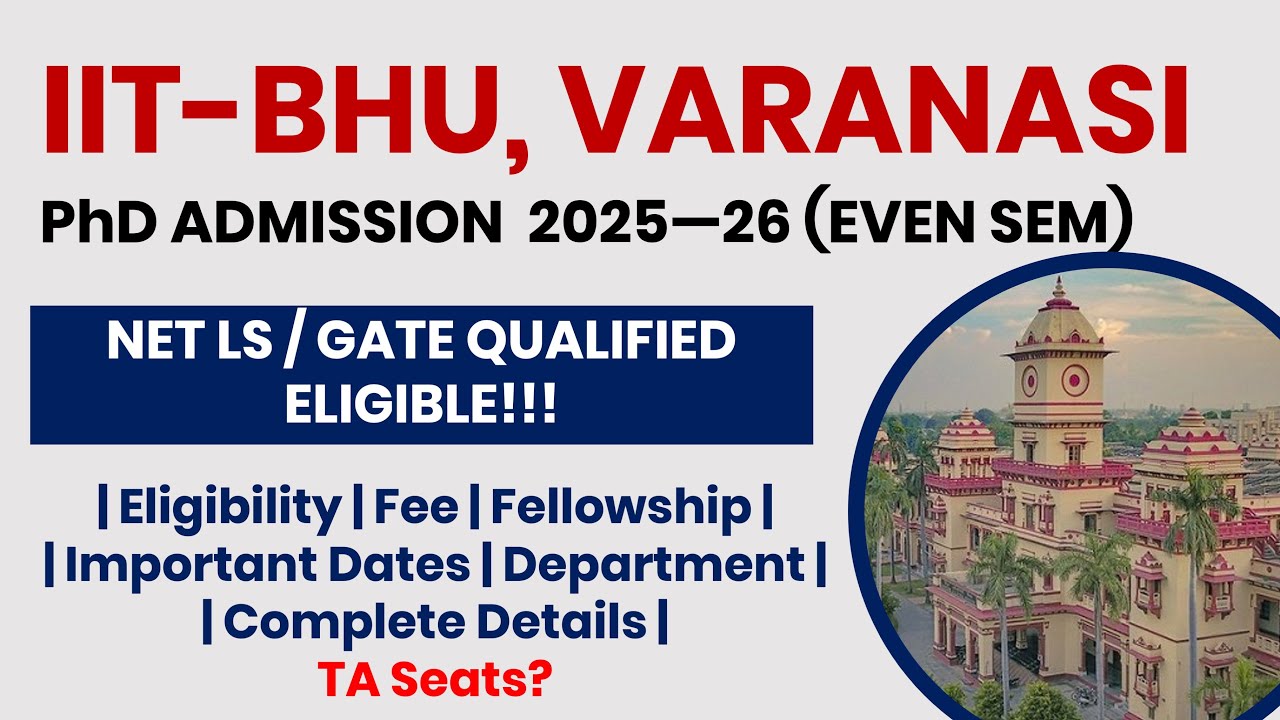 IIT-BHU, VARANASI

PhD ADMISSION 2025—26 (EVEN SEM)

NET LS / GATE QUALIFIED ELIGIBLE!!!

| Eligibility | Fee | Fellowship |
| Important Dates | Department |
| Complete Details |

TA Seats?